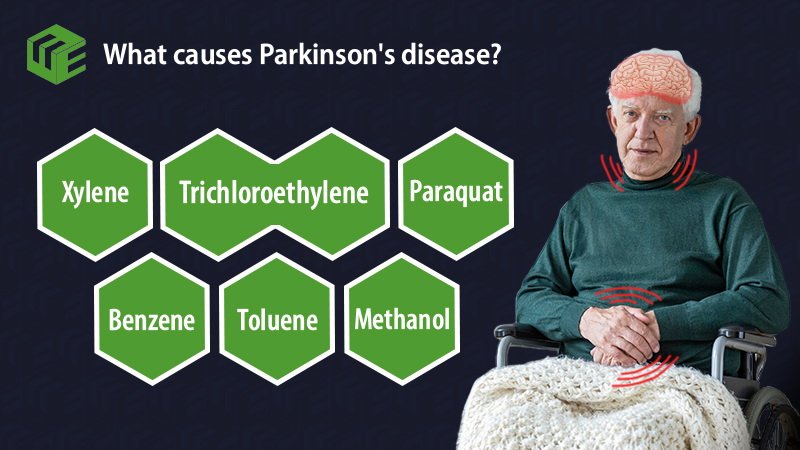 What causes Parkinson's disease?

Xylene

Trichloroethylene

Paraquat

Benzene

Toluene

Methanol